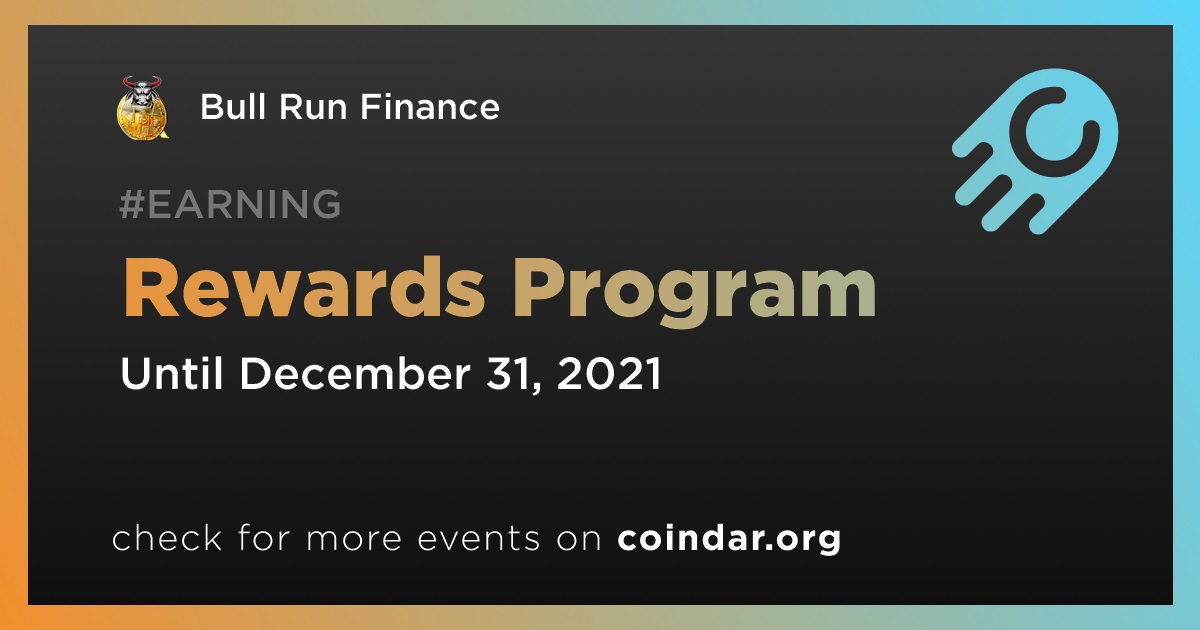 Bull Run Finance

#EARNING

Rewards Program

Until December 31, 2021

check for more events on coindar.org